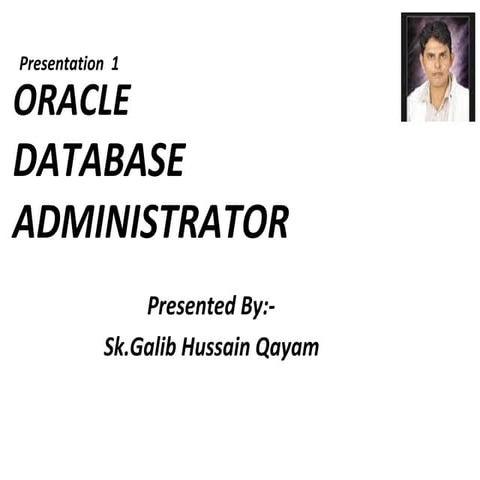 Presentation 1

ORACLE
DATABASE
ADMINISTRATOR

Presented By:-
Sk.Galib Hussain Qayam